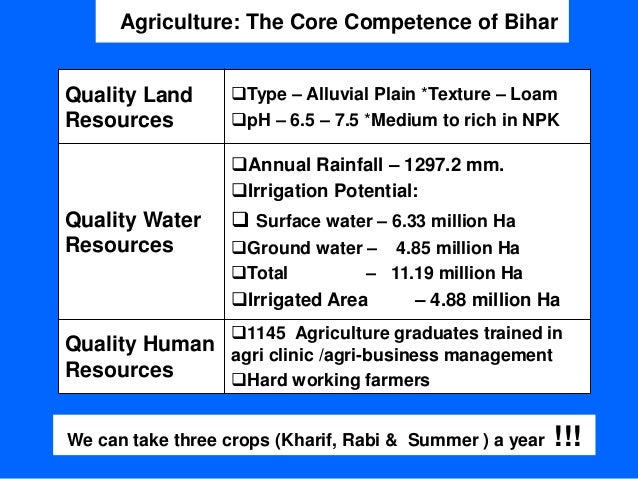 Agriculture: The Core Competence of Bihar

| Quality Land Resources | ❑Type – Alluvial Plain *Texture – Loam ❑pH – 6.5 – 7.5 *Medium to rich in NPK |
|---|---|
| Quality Water Resources | ❑Annual Rainfall – 1297.2 mm. ❑Irrigation Potential: ❑ Surface water – 6.33 million Ha ❑Ground water – 4.85 million Ha ❑Total – 11.19 million Ha ❑Irrigated Area – 4.88 million Ha |
| Quality Human Resources | ❑1145 Agriculture graduates trained in agri clinic /agri-business management ❑Hard working farmers |

We can take three crops (Kharif, Rabi & Summer ) a year !!!